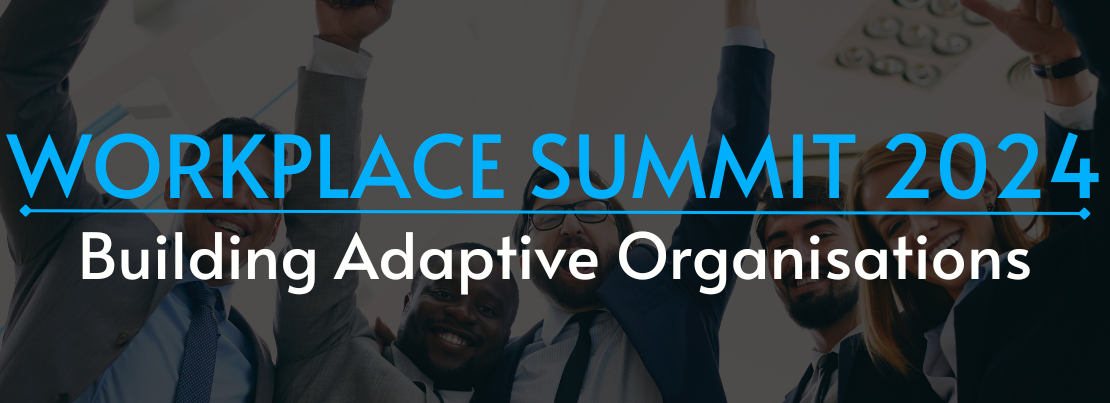 WORKPLACE SUMMIT 2024

Building Adaptive Organisations